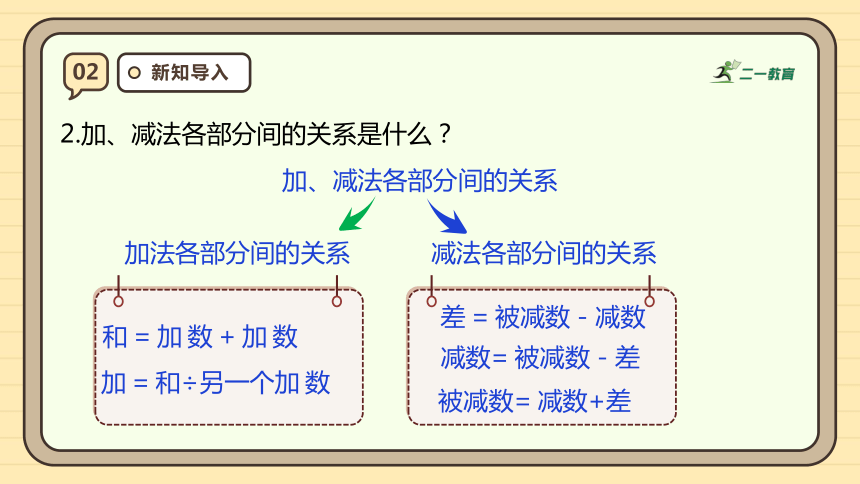 02 新知导入

二一教育

2.加、减法各部分间的关系是什么？

加、减法各部分间的关系

加法各部分间的关系

和 = 加数 + 加数
加 = 和÷另一个加数

减法各部分间的关系

差 = 被减数 - 减数
减数= 被减数 - 差
被减数= 减数+差